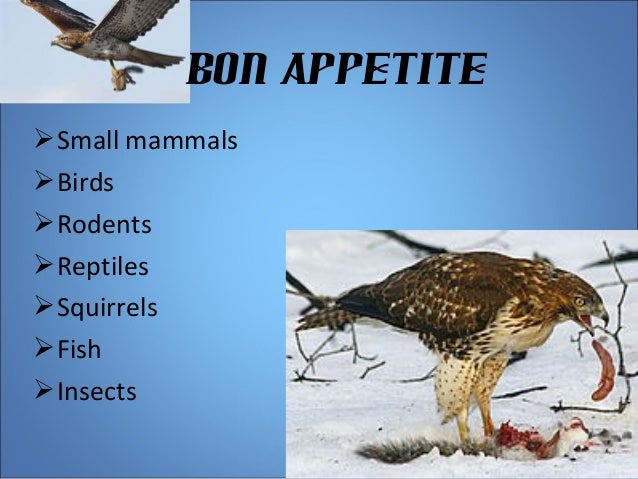 BON APPETITE

➢ Small mammals
➢ Birds
➢ Rodents
➢ Reptiles
➢ Squirrels
➢ Fish
➢ Insects